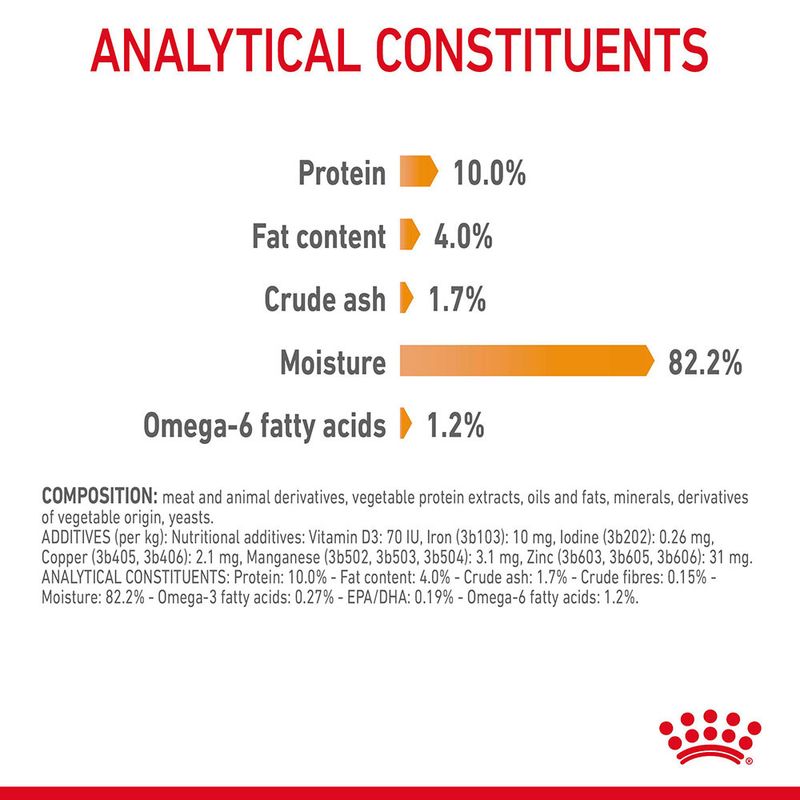 ANALYTICAL CONSTITUENTS

Protein 10.0%

Fat content 4.0%

Crude ash 1.7%

Moisture 82.2%

Omega-6 fatty acids 1.2%

COMPOSITION: meat and animal derivatives, vegetable protein extracts, oils and fats, minerals, derivatives of vegetable origin, yeasts.
ADDITIVES (per kg): Nutritional additives: Vitamin D3: 70 IU, Iron (3b103): 10 mg, Iodine (3b202): 0.26 mg, Copper (3b405, 3b406): 2.1 mg, Manganese (3b502, 3b503, 3b504): 3.1 mg, Zinc (3b603, 3b605, 3b606): 31 mg.
ANALYTICAL CONSTITUENTS: Protein: 10.0% - Fat content: 4.0% - Crude ash: 1.7% - Crude fibres: 0.15% - Moisture: 82.2% - Omega-3 fatty acids: 0.27% - EPA/DHA: 0.19% - Omega-6 fatty acids: 1.2%.